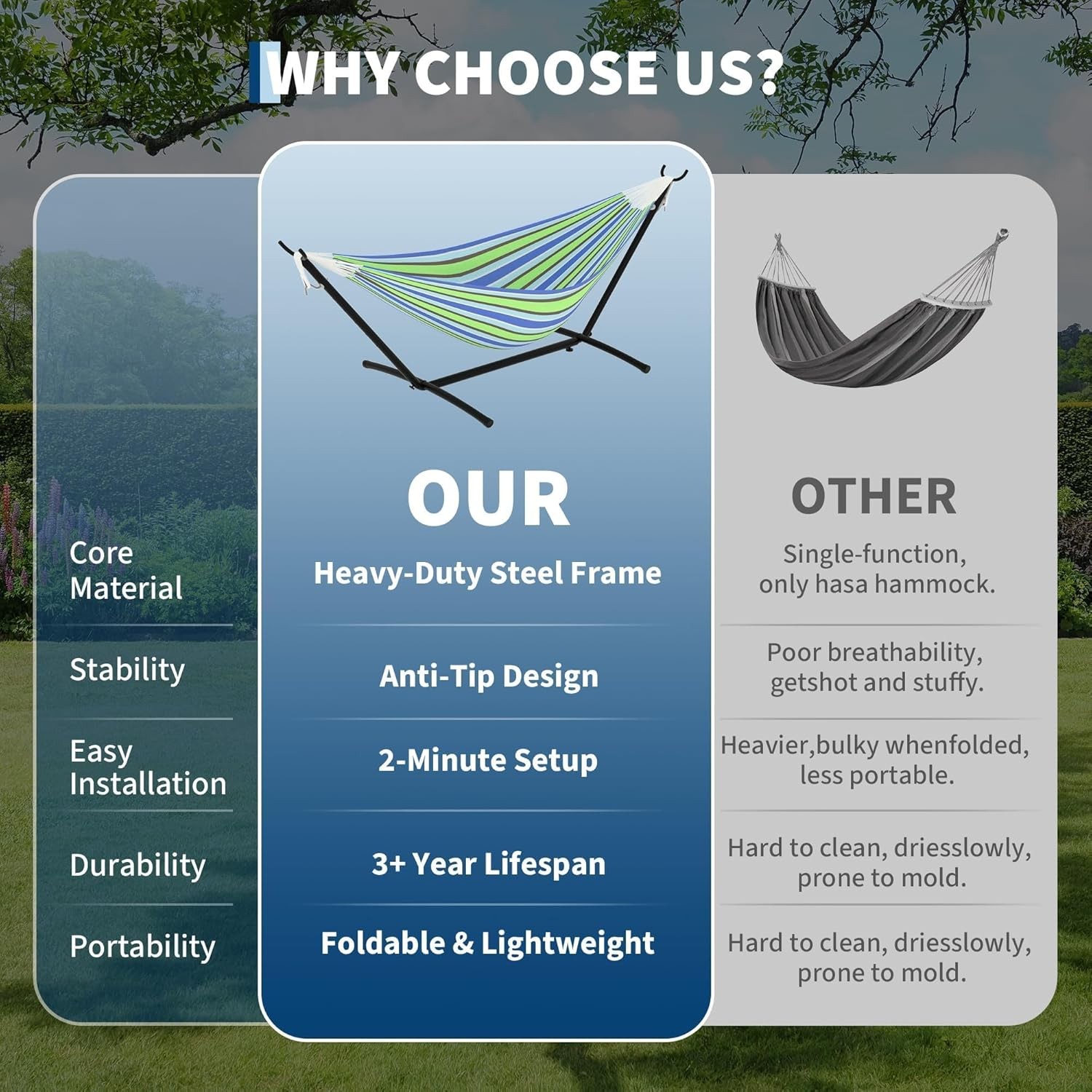 WHY CHOOSE US?

| | OUR | OTHER |
|---|---|---|
| Core Material | Heavy-Duty Steel Frame | Single-function, only hasa hammock. |
| Stability | Anti-Tip Design | Poor breathability, getshot and stuffy. |
| Easy Installation | 2-Minute Setup | Heavier,bulky whenfolded, less portable. |
| Durability | 3+ Year Lifespan | Hard to clean, driesslowly, prone to mold. |
| Portability | Foldable & Lightweight | Hard to clean, driesslowly, prone to mold. |